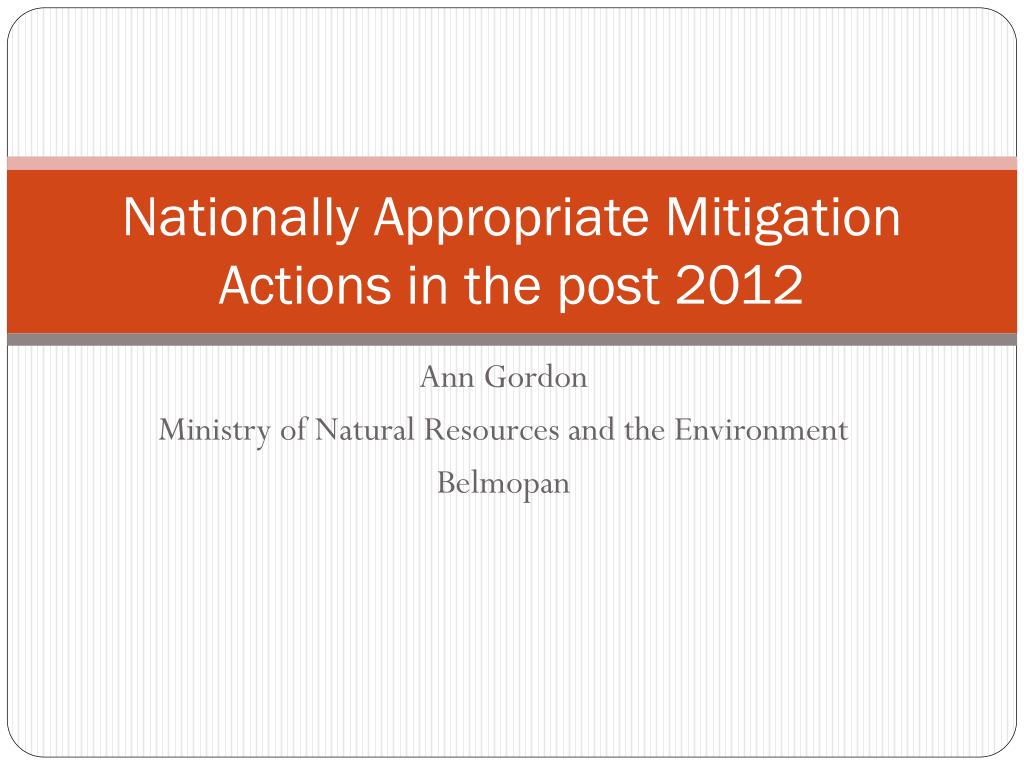 Nationally Appropriate Mitigation Actions in the post 2012

Ann Gordon
Ministry of Natural Resources and the Environment
Belmopan